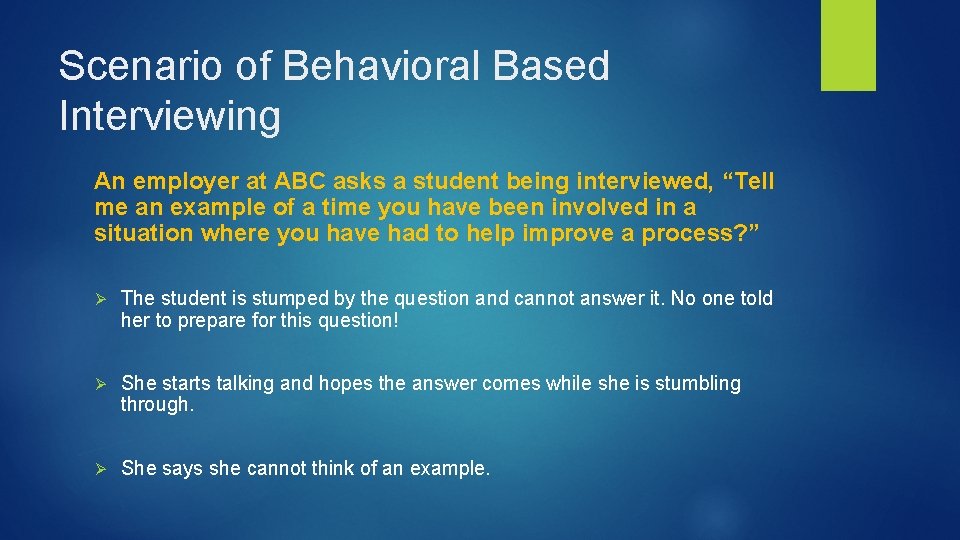 Scenario of Behavioral Based Interviewing

An employer at ABC asks a student being interviewed, “Tell me an example of a time you have been involved in a situation where you have had to help improve a process?”

➢ The student is stumped by the question and cannot answer it. No one told her to prepare for this question!

➢ She starts talking and hopes the answer comes while she is stumbling through.

➢ She says she cannot think of an example.